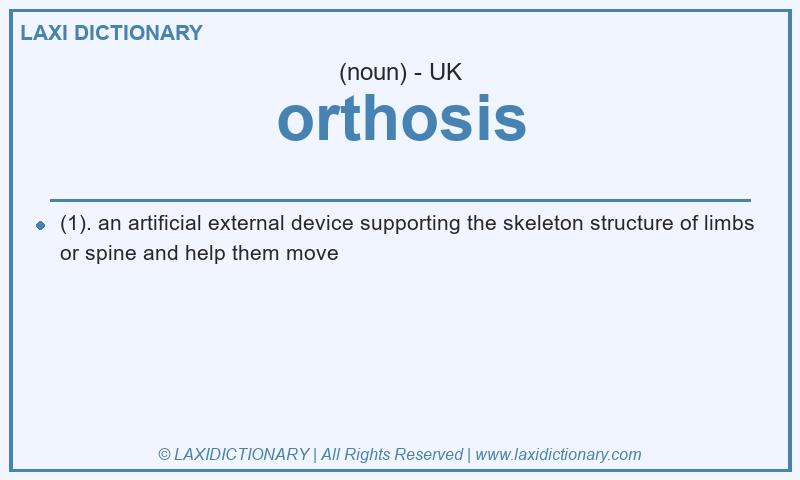 LAXI DICTIONARY

(noun) - UK

orthosis

(1). an artificial external device supporting the skeleton structure of limbs or spine and help them move

© LAXIDICTIONARY | All Rights Reserved | www.laxidictionary.com